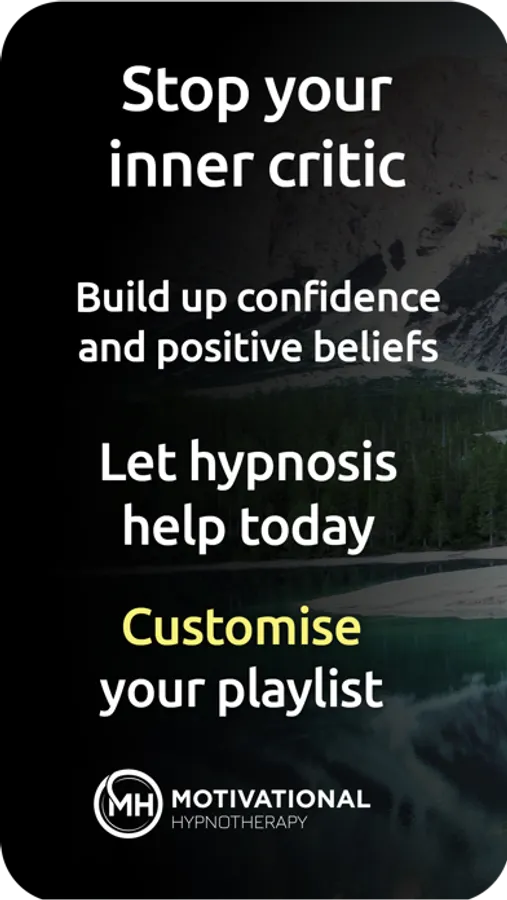 Stop your inner critic

Build up confidence and positive beliefs

Let hypnosis help today

Customise your playlist

MH MOTIVATIONAL HYPNOTHERAPY